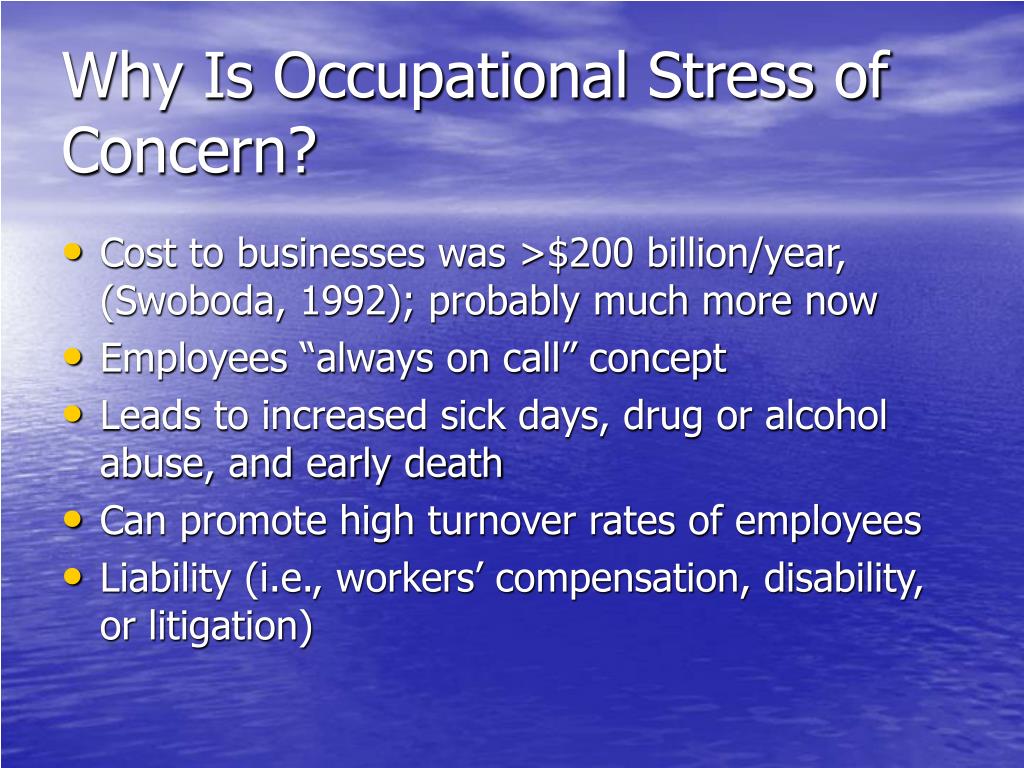 Why Is Occupational Stress of Concern?

• Cost to businesses was >\$200 billion/year, (Swoboda, 1992); probably much more now
• Employees “always on call” concept
• Leads to increased sick days, drug or alcohol abuse, and early death
• Can promote high turnover rates of employees
• Liability (i.e., workers’ compensation, disability, or litigation)